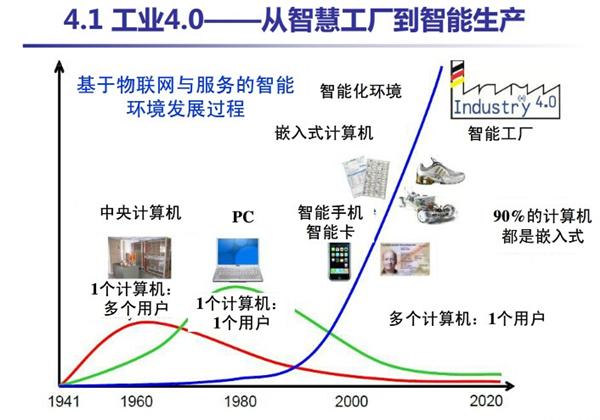 4.1 工业4.0——从智慧工厂到智能生产

基于物联网与服务的智能环境发展过程

智能化环境

Industry 4.0

智能工厂

嵌入式计算机

中央计算机

PC

智能手机
智能卡

90%的计算机都是嵌入式

1个计算机：多个用户

1个计算机：1个用户

多个计算机：1个用户

1941 1960 1980 2000 2020